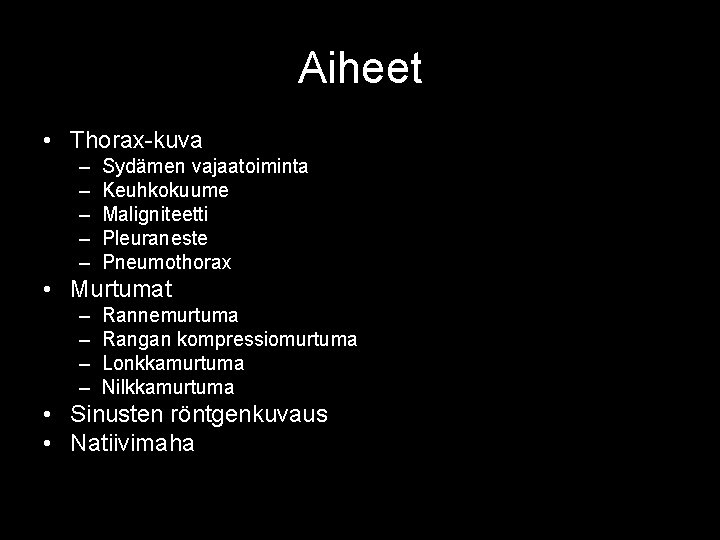 Aiheet

• Thorax-kuva
  – Sydämen vajaatoiminta
  – Keuhkokuume
  – Maligniteetti
  – Pleuraneste
  – Pneumothorax
• Murtumat
  – Rannemurtuma
  – Rangan kompressiomurtuma
  – Lonkkamurtuma
  – Nilkkamurtuma
• Sinusten röntgenkuvaus
• Natiivimaha